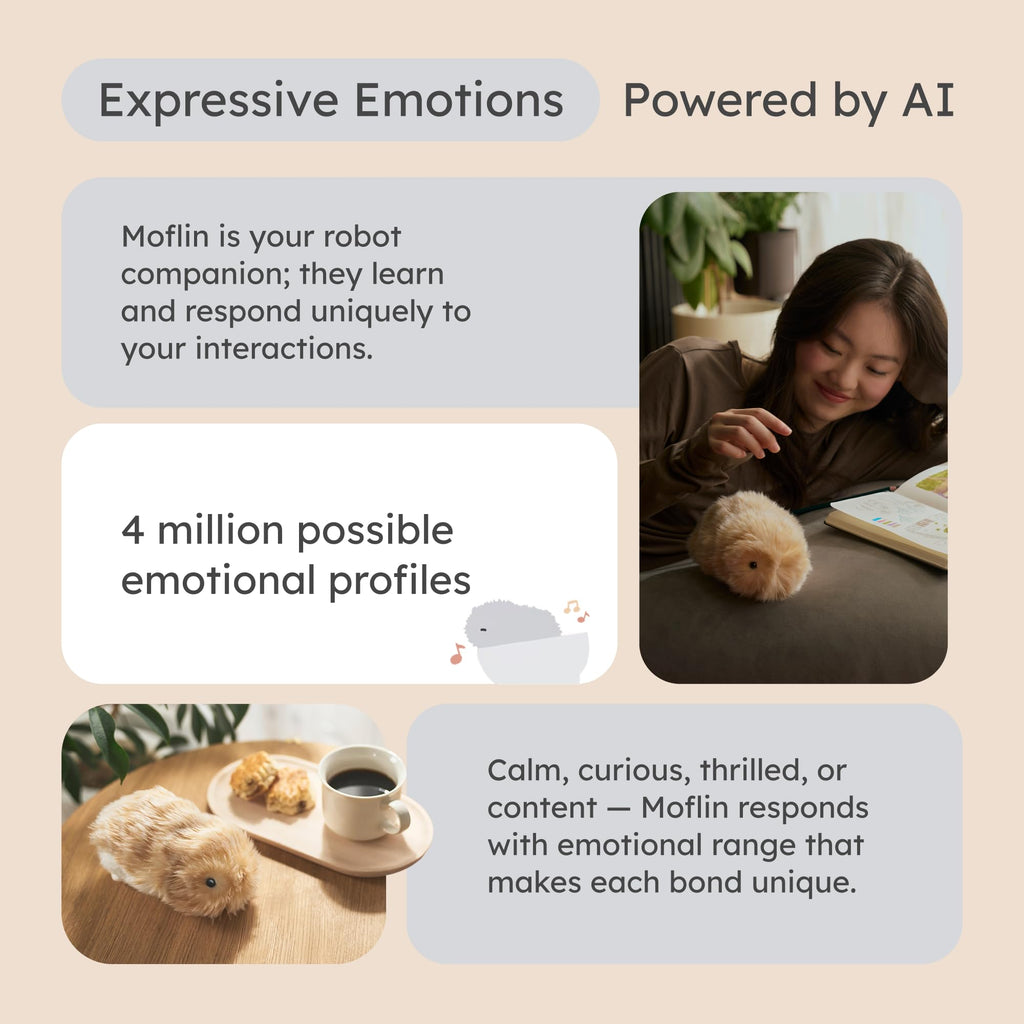 Expressive Emotions Powered by AI

Moflin is your robot companion; they learn and respond uniquely to your interactions.

4 million possible emotional profiles

Calm, curious, thrilled, or content — Moflin responds with emotional range that makes each bond unique.